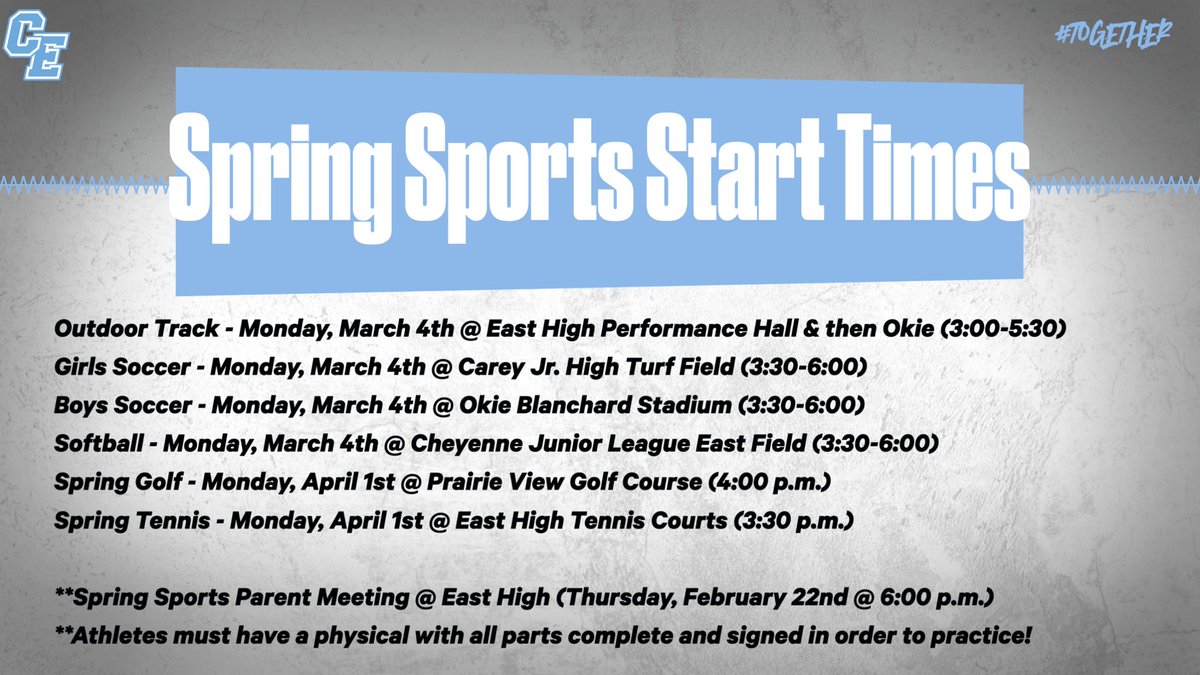 CE

#TOGETHER

Spring Sports Start Times

Outdoor Track - Monday, March 4th @ East High Performance Hall & then Okie (3:00-5:30)
Girls Soccer - Monday, March 4th @ Carey Jr. High Turf Field (3:30-6:00)
Boys Soccer - Monday, March 4th @ Okie Blanchard Stadium (3:30-6:00)
Softball - Monday, March 4th @ Cheyenne Junior League East Field (3:30-6:00)
Spring Golf - Monday, April 1st @ Prairie View Golf Course (4:00 p.m.)
Spring Tennis - Monday, April 1st @ East High Tennis Courts (3:30 p.m.)

**Spring Sports Parent Meeting @ East High (Thursday, February 22nd @ 6:00 p.m.)
**Athletes must have a physical with all parts complete and signed in order to practice!